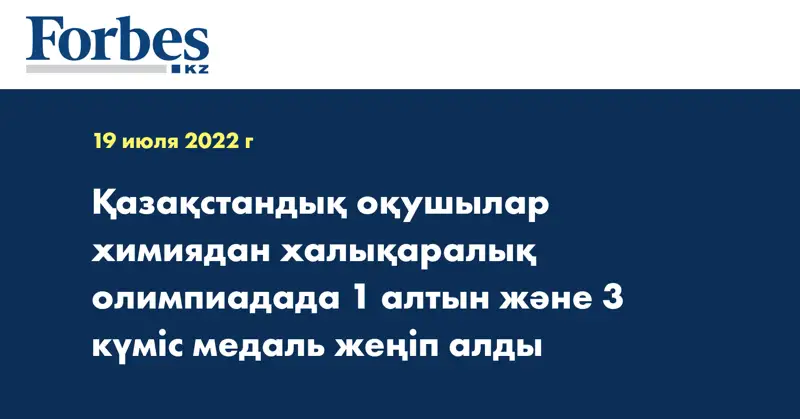 Forbes
KZ

19 июля 2022 г

Қазақстандық оқушылар химиядан халықаралық олимпиадада 1 алтын және 3 күміс медаль жеңіп алды